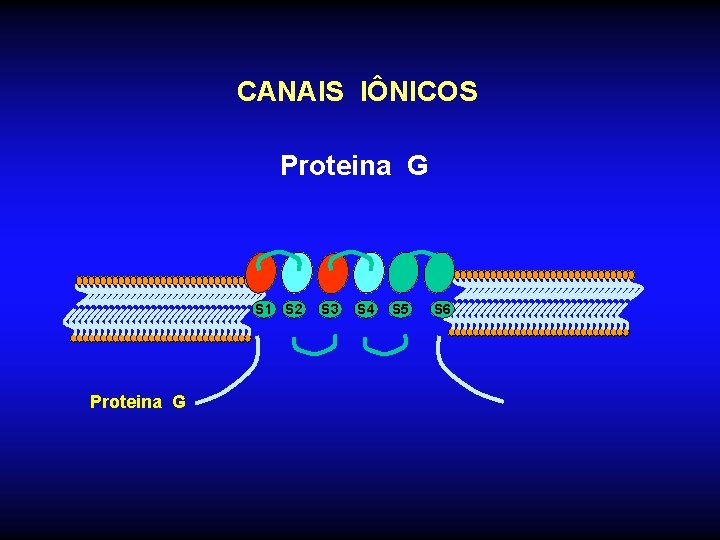 CANAIS IÔNICOS

Proteina G

S1 S2 S3 S4 S5 S6

Proteina G